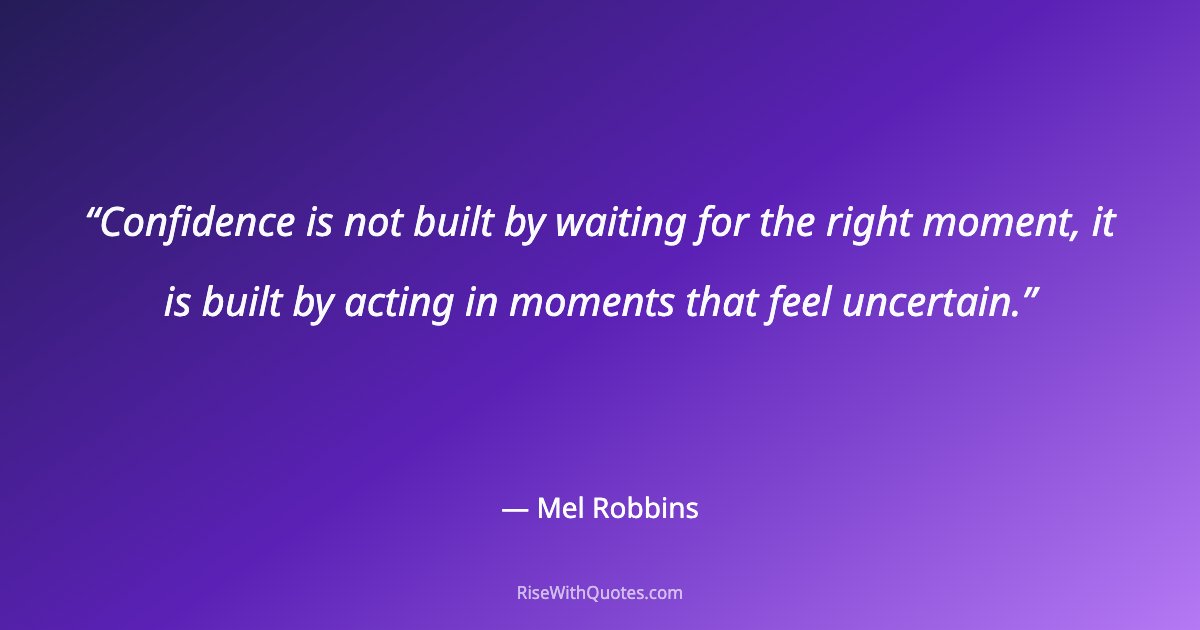 “Confidence is not built by waiting for the right moment, it is built by acting in moments that feel uncertain.”

— Mel Robbins

RiseWithQuotes.com